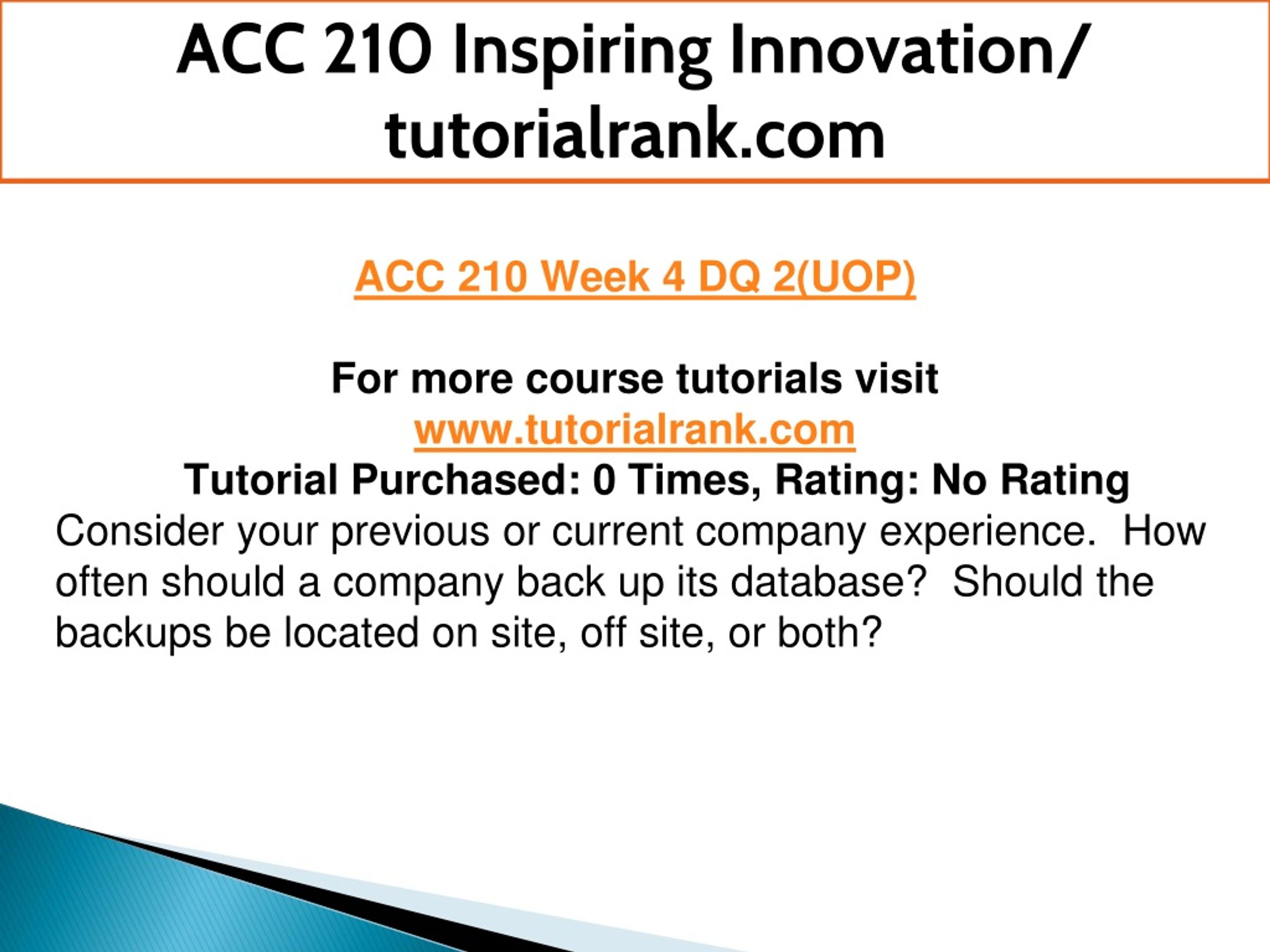 ACC 210 Inspiring Innovation/ tutorialrank.com

ACC 210 Week 4 DQ 2(UOP)

For more course tutorials visit
www.tutorialrank.com
Tutorial Purchased: 0 Times, Rating: No Rating
Consider your previous or current company experience.  How often should a company back up its database?  Should the backups be located on site, off site, or both?